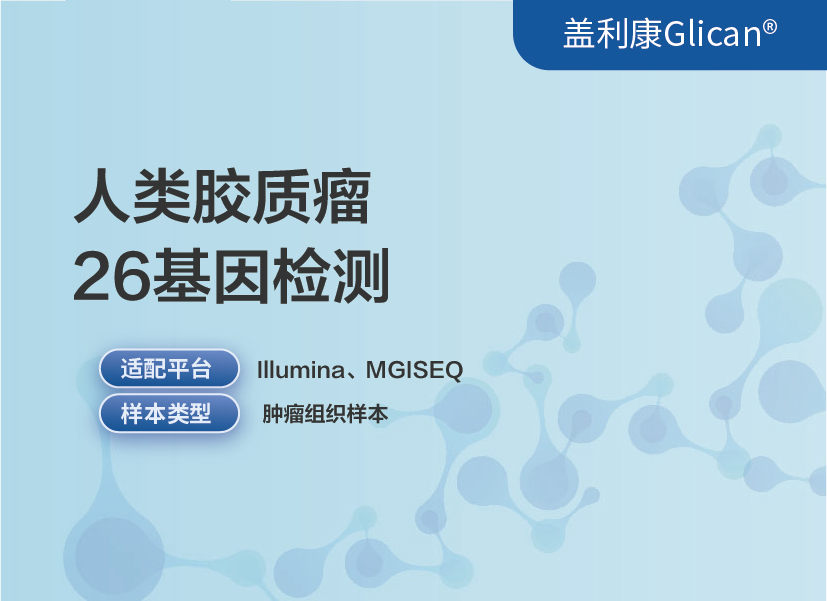 盖利康Glican®

人类胶质瘤
26基因检测

适配平台 Illumina、MGISEQ

样本类型 肿瘤组织样本